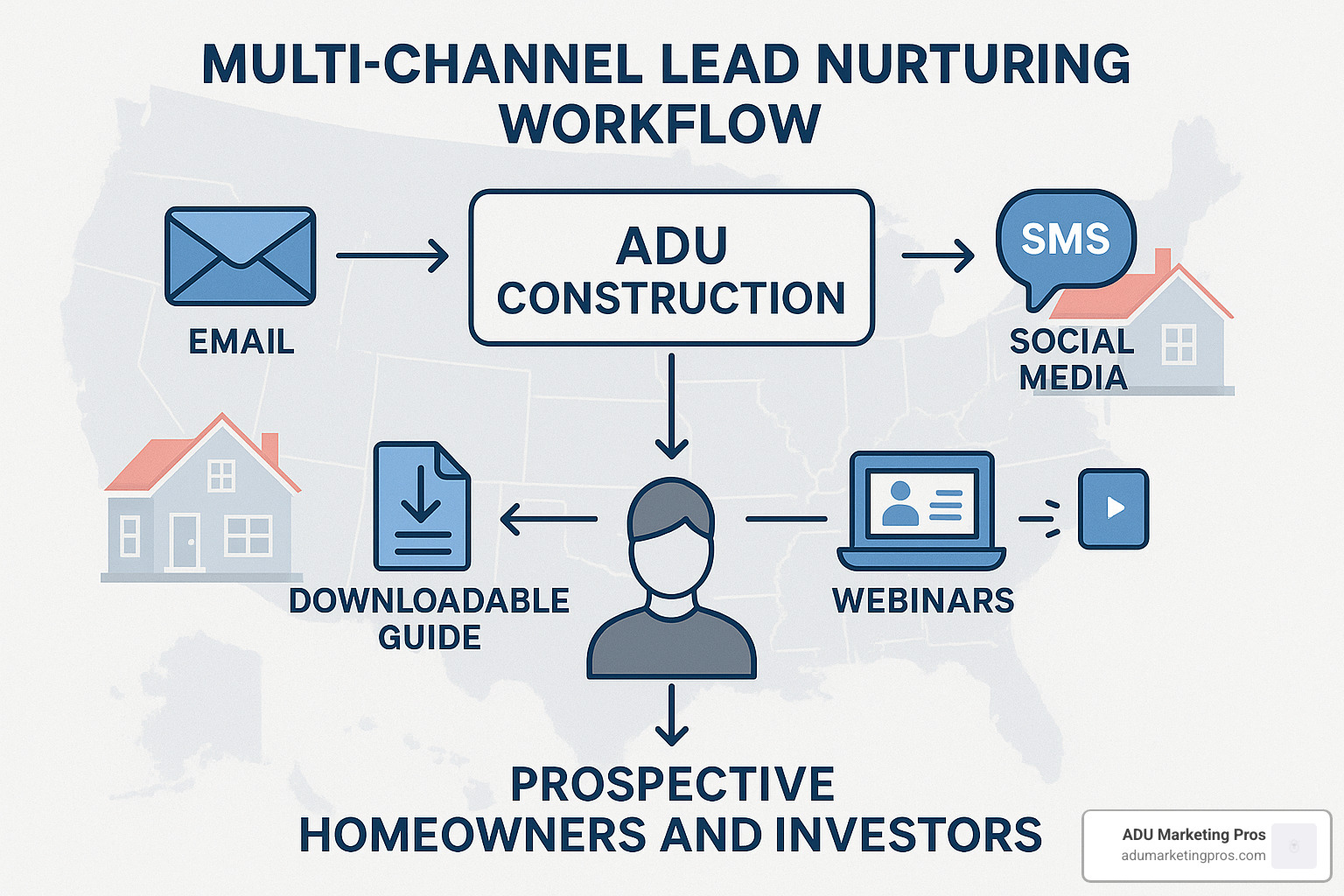 MULTI-CHANNEL LEAD NURTURING WORKFLOW

EMAIL

ADU CONSTRUCTION

SMS

SOCIAL MEDIA

DOWNLOADABLE GUIDE

WEBINARS

PROSPECTIVE HOMEOWNERS AND INVESTORS

ADU Marketing Pros
adumarketingpros.com